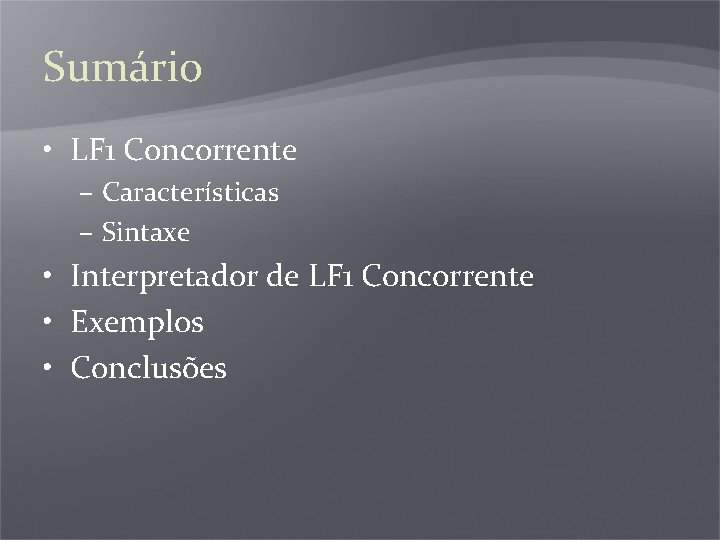 Sumário

• LF1 Concorrente
  – Características
  – Sintaxe
• Interpretador de LF1 Concorrente
• Exemplos
• Conclusões